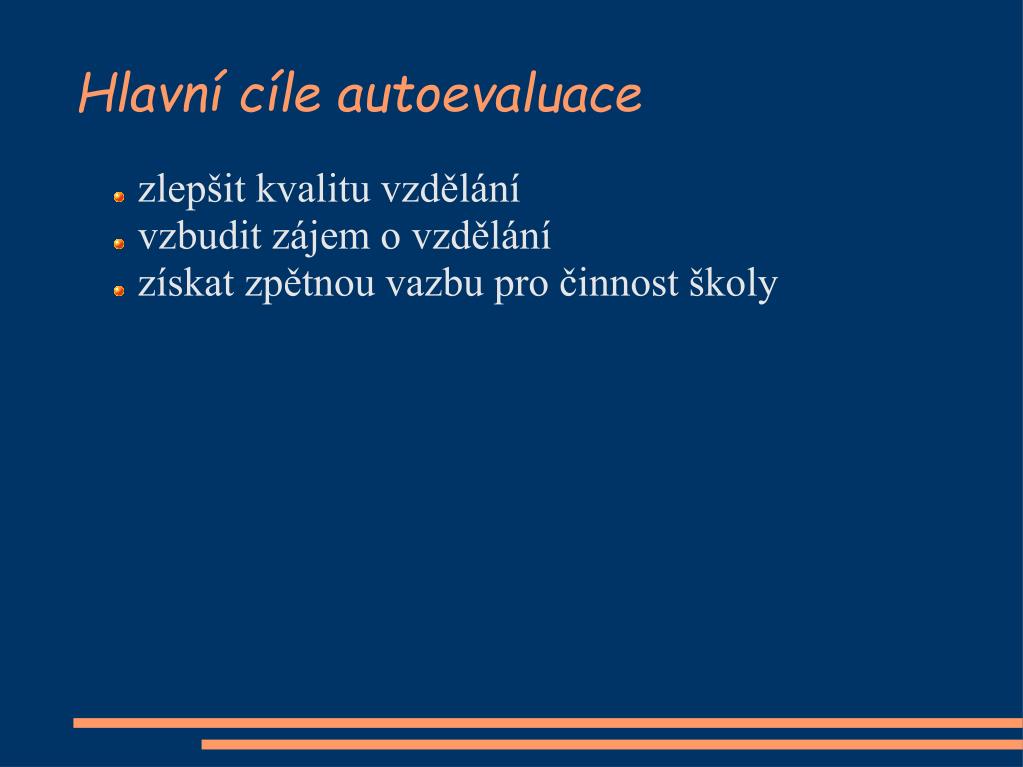 Hlavní cíle autoevaluace

- zlepšit kvalitu vzdělání
- vzbudit zájem o vzdělání
- získat zpětnou vazbu pro činnost školy